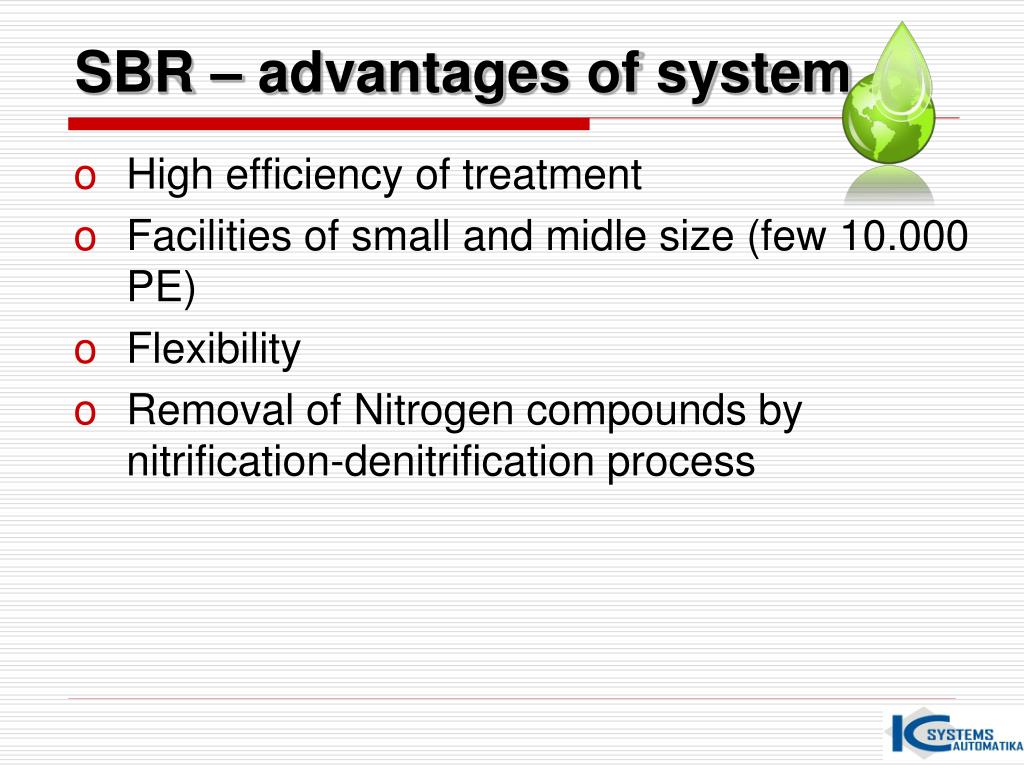 SBR – advantages of system

o High efficiency of treatment
o Facilities of small and midle size (few 10.000 PE)
o Flexibility
o Removal of Nitrogen compounds by nitrification-denitrification process

IC SYSTEMS AUTOMATIKA